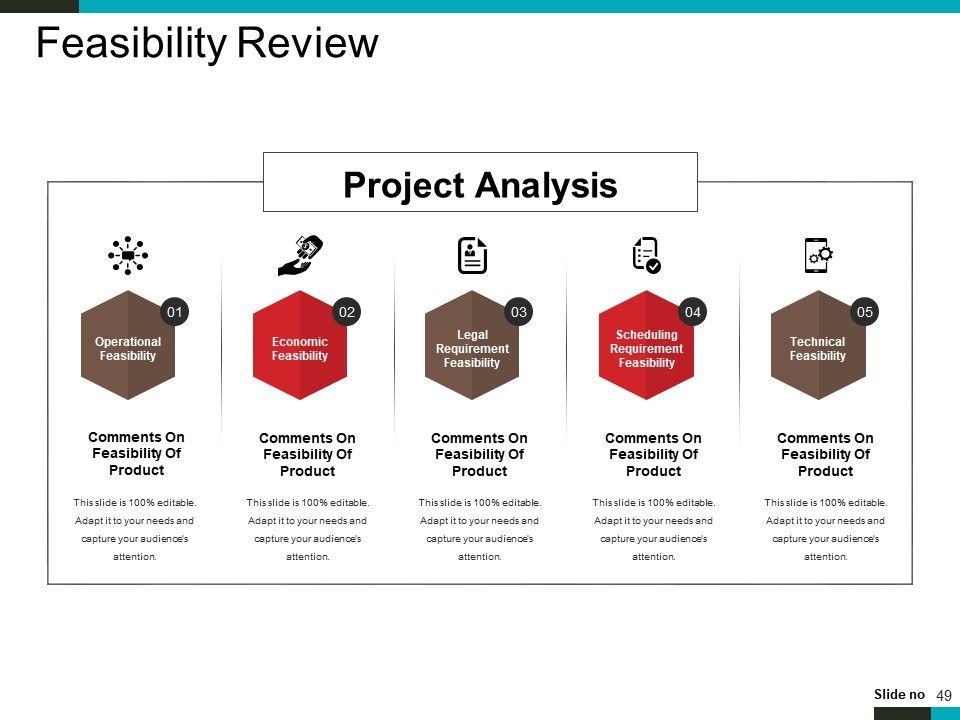 Feasibility Review

Project Analysis

01
Operational Feasibility

Comments On Feasibility Of Product

This slide is 100% editable. Adapt it to your needs and capture your audience's attention.

02
Economic Feasibility

Comments On Feasibility Of Product

This slide is 100% editable. Adapt it to your needs and capture your audience's attention.

03
Legal Requirement Feasibility

Comments On Feasibility Of Product

This slide is 100% editable. Adapt it to your needs and capture your audience's attention.

04
Scheduling Requirement Feasibility

Comments On Feasibility Of Product

This slide is 100% editable. Adapt it to your needs and capture your audience's attention.

05
Technical Feasibility

Comments On Feasibility Of Product

This slide is 100% editable. Adapt it to your needs and capture your audience's attention.

Slide no 49